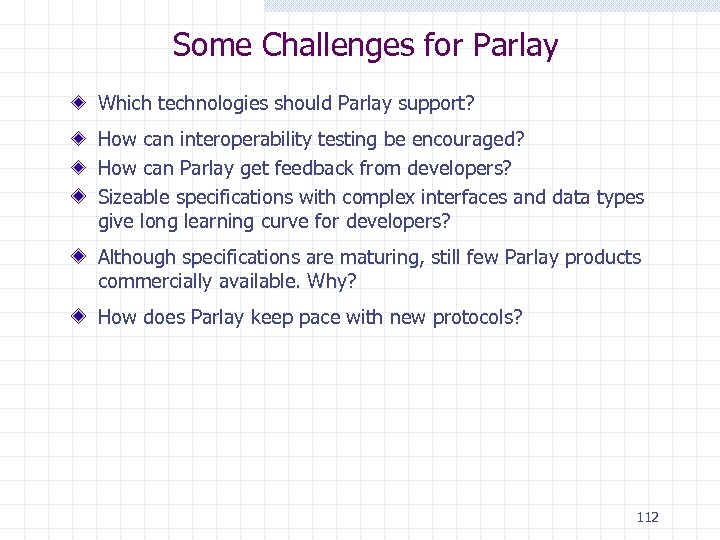 Some Challenges for Parlay

Which technologies should Parlay support?

How can interoperability testing be encouraged?

How can Parlay get feedback from developers?

Sizeable specifications with complex interfaces and data types give long learning curve for developers?

Although specifications are maturing, still few Parlay products commercially available. Why?

How does Parlay keep pace with new protocols?

112